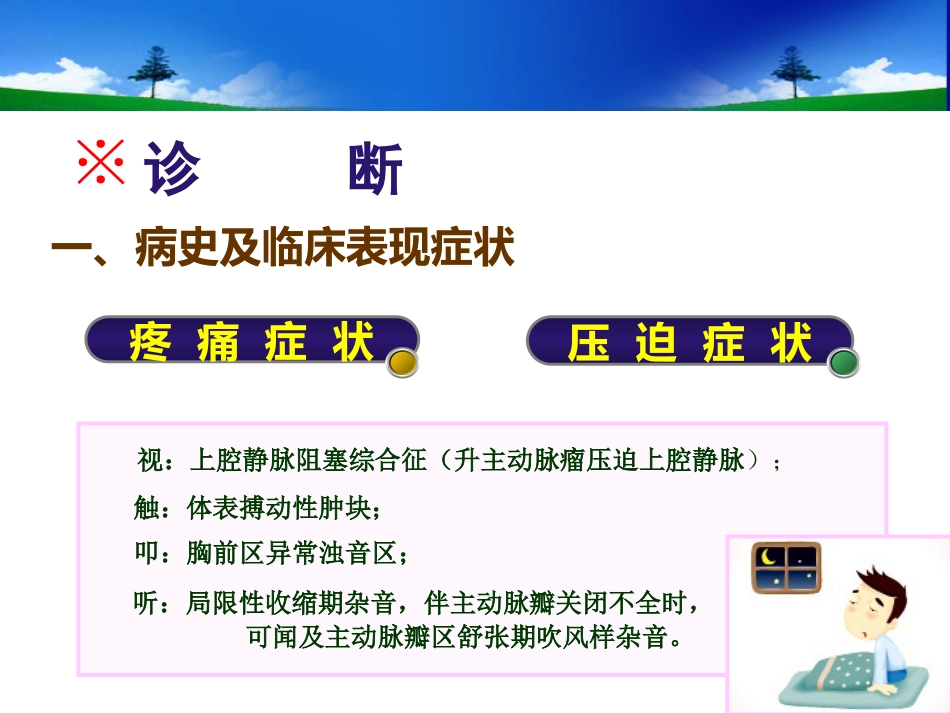 ※ 诊 断

一、病史及临床表现症状

疼 痛 症 状

压 迫 症 状

视：上腔静脉阻塞综合征（升主动脉瘤压迫上腔静脉）；

触：体表搏动性肿块；

叩：胸前区异常浊音区；

听：局限性收缩期杂音，伴主动脉瓣关闭不全时，可闻及主动脉瓣区舒张期吹风样杂音。